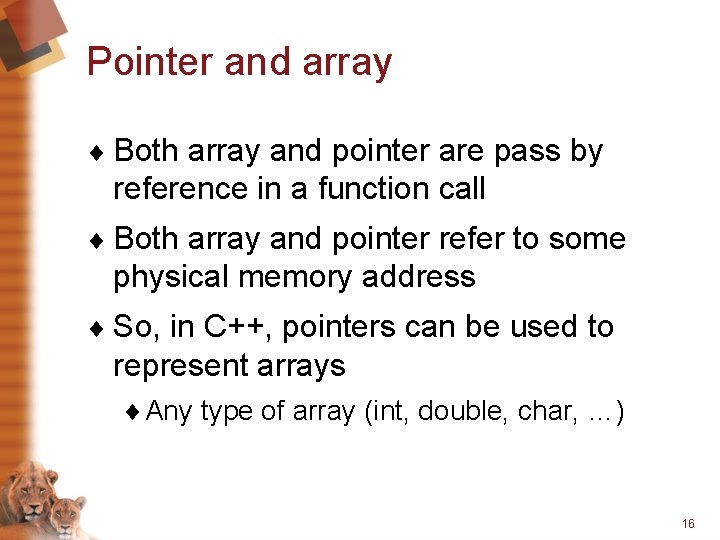 Pointer and array

♦ Both array and pointer are pass by reference in a function call

♦ Both array and pointer refer to some physical memory address

♦ So, in C++, pointers can be used to represent arrays

♦ Any type of array (int, double, char, …)

16